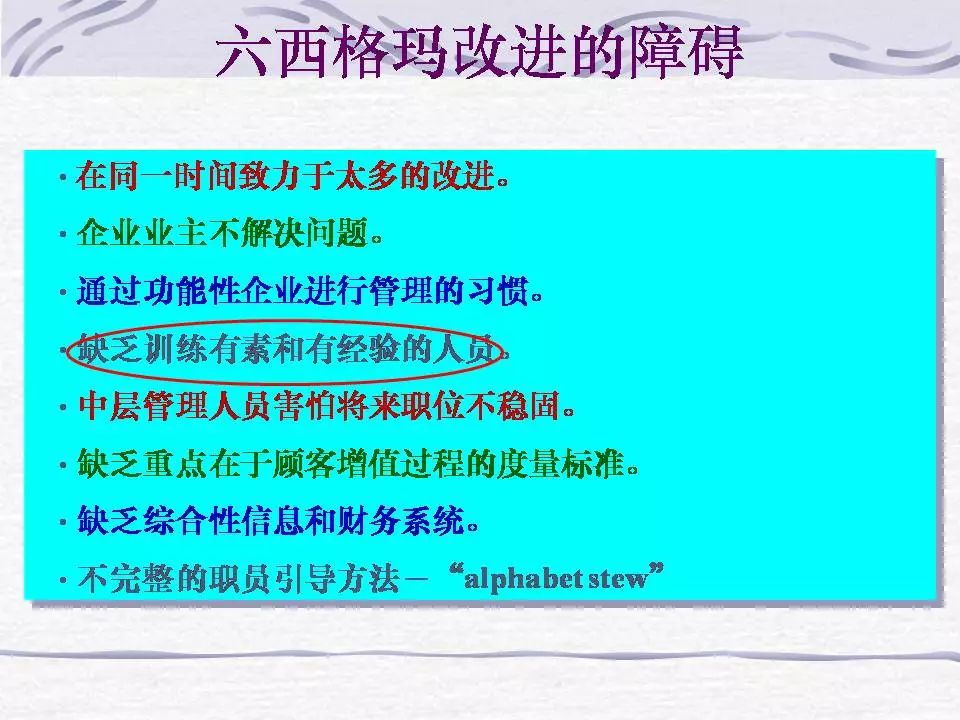 六西格玛改进的障碍

· 在同一时间致力于太多的改进。

· 企业业主不解决问题。

· 通过功能性企业进行管理的习惯。

· 缺乏训练有素和有经验的人员。

· 中层管理人员害怕将来职位不稳固。

· 缺乏重点在于顾客增值过程的度量标准。

· 缺乏综合性信息和财务系统。

· 不完整的职员引导方法－“alphabet stew”